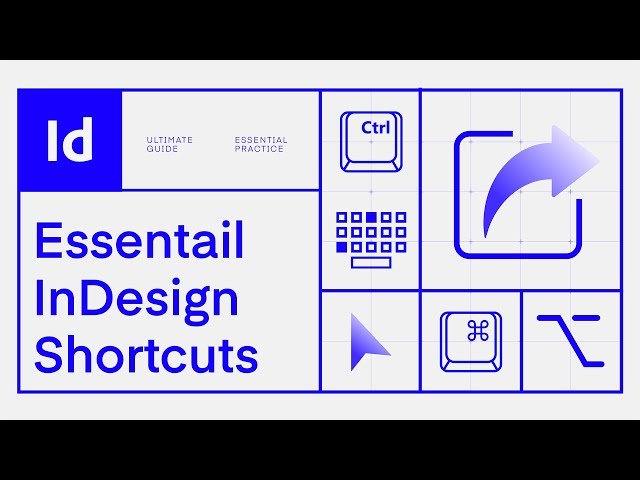 Id

ULTIMATE GUIDE

ESSENTIAL PRACTICE

Essentail InDesign Shortcuts

Ctrl

⌘

⌥